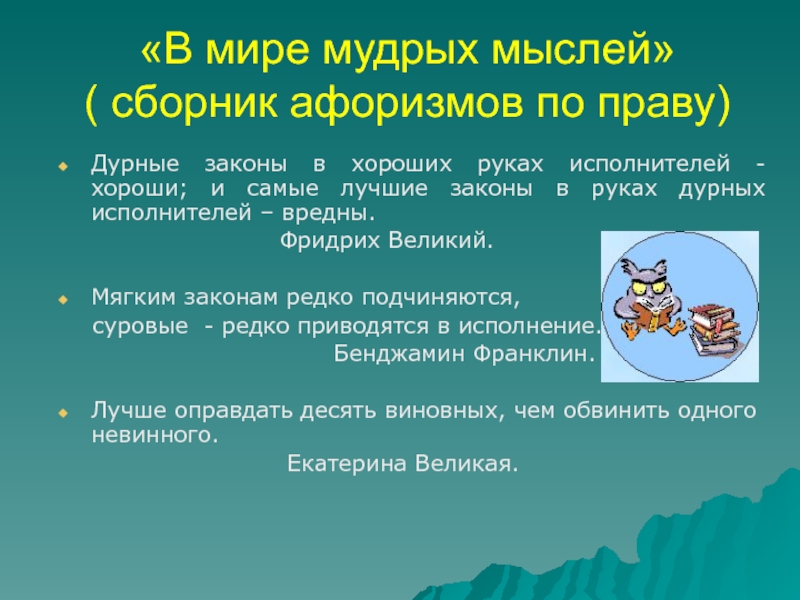 «В мире мудрых мыслей»
( сборник афоризмов по праву)

Дурные законы в хороших руках исполнителей - хороши; и самые лучшие законы в руках дурных исполнителей – вредны.
Фридрих Великий.

Мягким законам редко подчиняются,
суровые - редко приводятся в исполнение.
Бенджамин Франклин.

Лучше оправдать десять виновных, чем обвинить одного невинного.
Екатерина Великая.